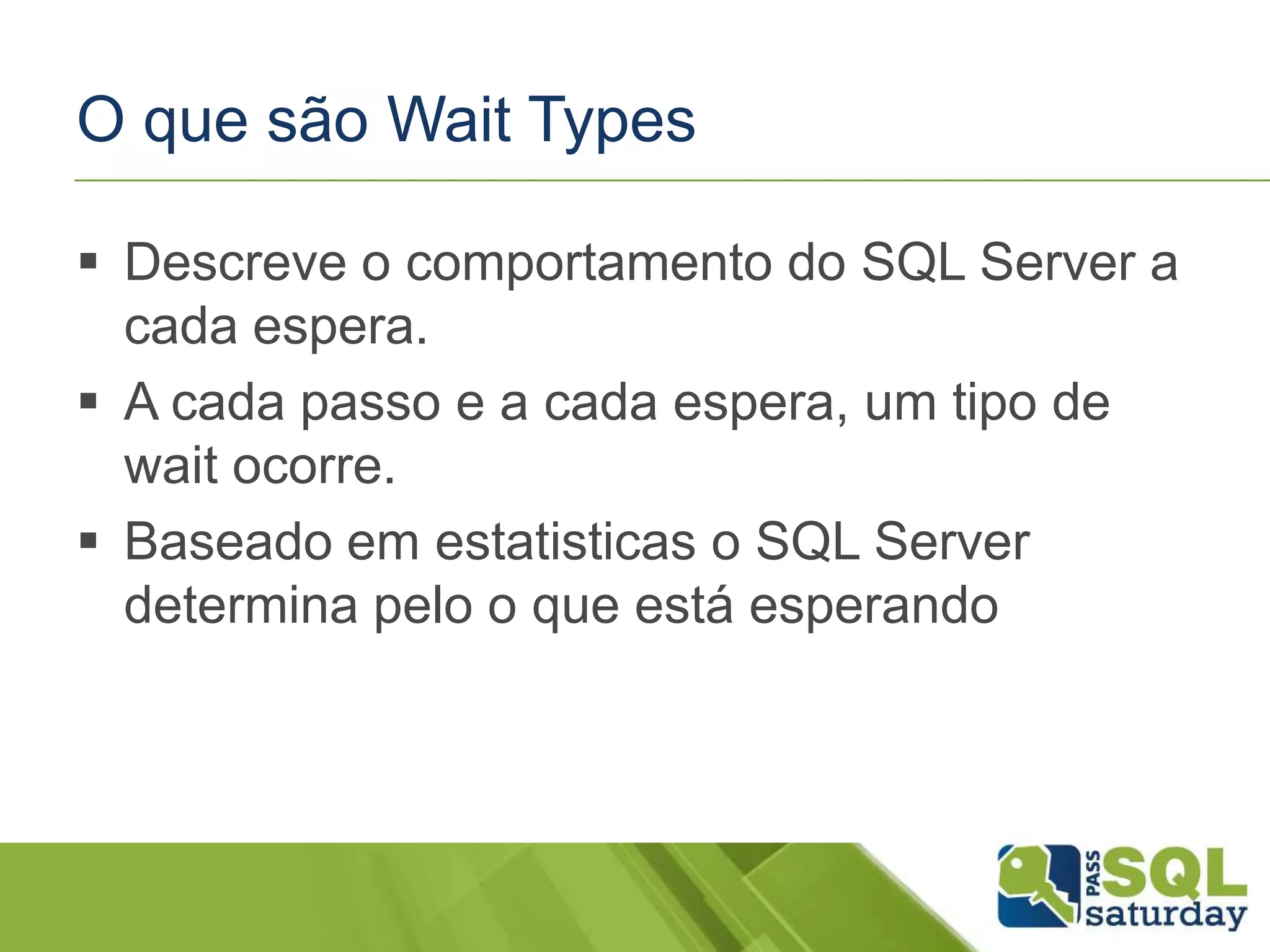 O que são Wait Types

▪ Descreve o comportamento do SQL Server a cada espera.
▪ A cada passo e a cada espera, um tipo de wait ocorre.
▪ Baseado em estatisticas o SQL Server determina pelo o que está esperando

PASS SQL saturday